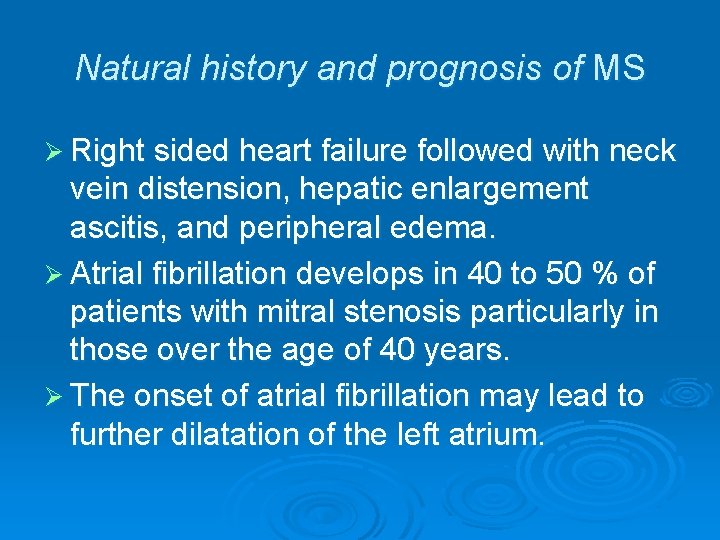 Natural history and prognosis of MS

➢ Right sided heart failure followed with neck vein distension, hepatic enlargement ascitis, and peripheral edema.

➢ Atrial fibrillation develops in 40 to 50 % of patients with mitral stenosis particularly in those over the age of 40 years.

➢ The onset of atrial fibrillation may lead to further dilatation of the left atrium.